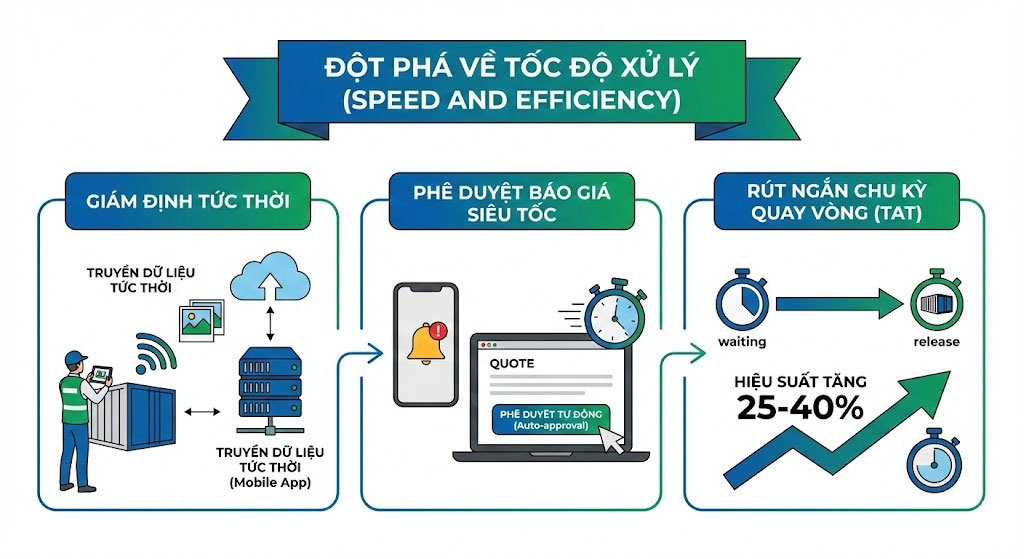 ĐỘT PHÁ VỀ TỐC ĐỘ XỬ LÝ (SPEED AND EFFICIENCY)

GIÁM ĐỊNH TỨC THỜI

TRUYỀN DỮ LIỆU TỨC THỜI

TRUYỀN DỮ LIỆU TỨC THỜI (Mobile App)

PHÊ DUYỆT BÁO GIÁ SIÊU TỐC

QUOTE

PHÊ DUYỆT TỰ ĐỘNG (Auto-approval)

RÚT NGẮN CHU KỲ QUAY VÒNG (TAT)

waiting

release

HIỆU SUẤT TĂNG 25-40%